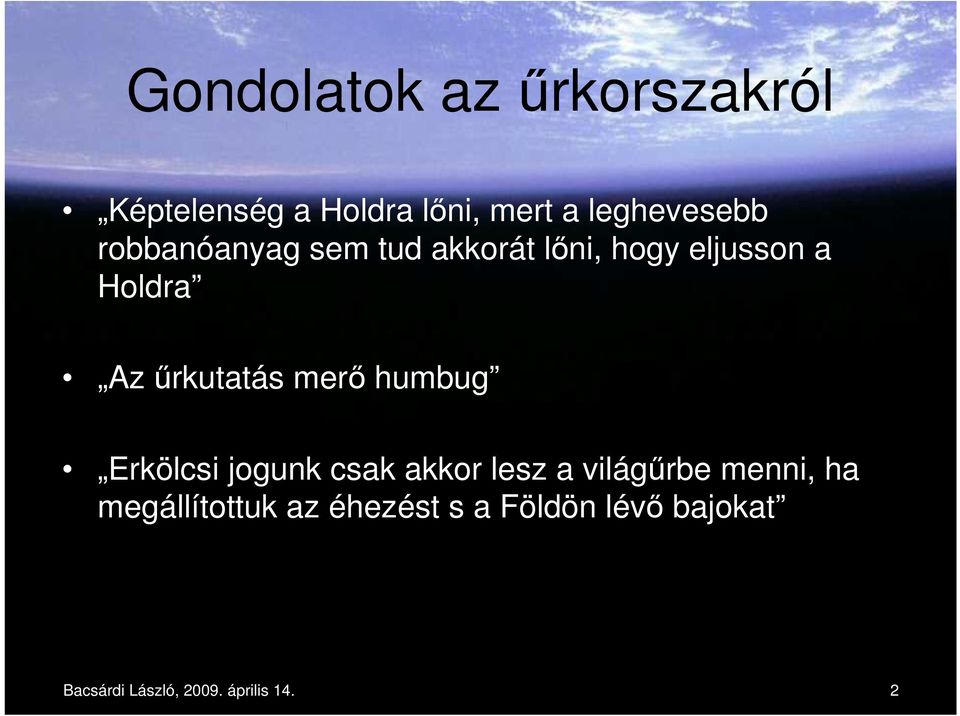 Gondolatok az űrkorszakról

• „Képtelenség a Holdra lőni, mert a leghevesebb robbanóanyag sem tud akkorát lőni, hogy eljusson a Holdra”

• „Az űrkutatás merő humbug”

• „Erkölcsi jogunk csak akkor lesz a világűrbe menni, ha megállítottuk az éhezést s a Földön lévő bajokat”

Bacsárdi László, 2009. április 14.

2